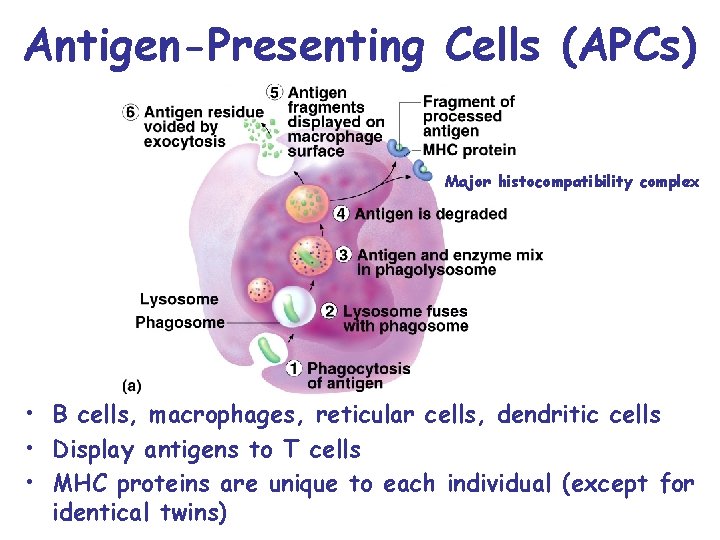 Antigen-Presenting Cells (APCs)

6 Antigen residue voided by exocytosis

5 Antigen fragments displayed on macrophage surface

Fragment of processed antigen

MHC protein

Major histocompatibility complex

4 Antigen is degraded

3 Antigen and enzyme mix in phagolysosome

Lysosome

Phagosome

2 Lysosome fuses with phagosome

1 Phagocytosis of antigen

(a)

• B cells, macrophages, reticular cells, dendritic cells
• Display antigens to T cells
• MHC proteins are unique to each individual (except for identical twins)